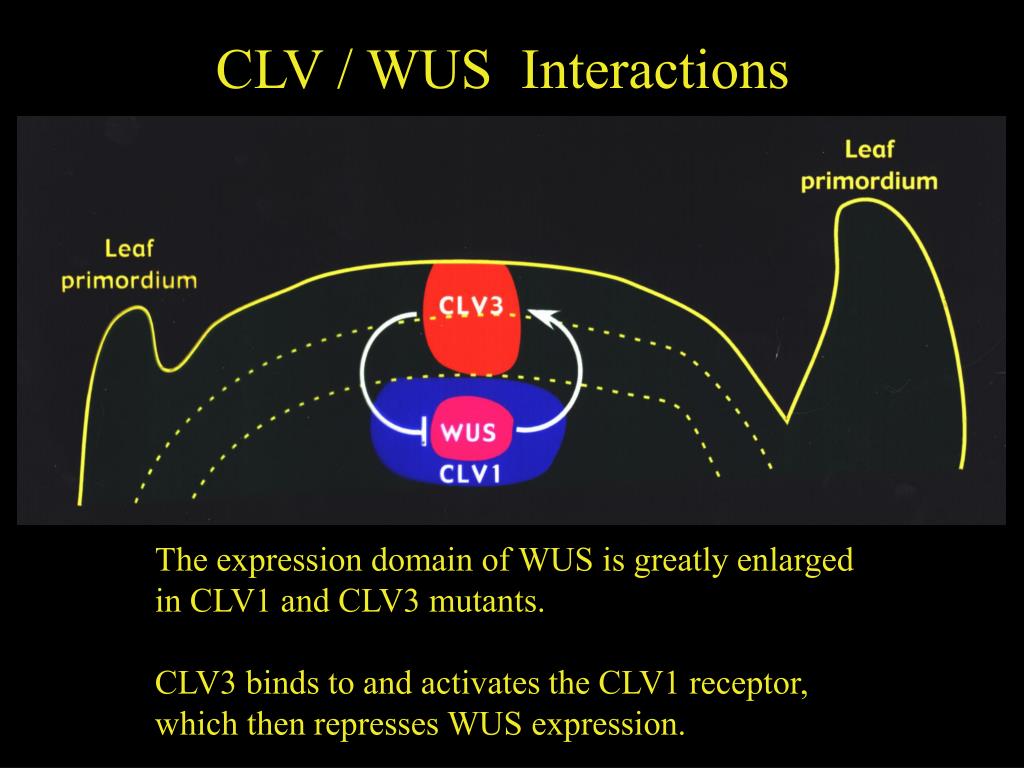 CLV / WUS Interactions

Leaf primordium

Leaf primordium

CLV3

WUS

CLV1

The expression domain of WUS is greatly enlarged in CLV1 and CLV3 mutants.

CLV3 binds to and activates the CLV1 receptor, which then represses WUS expression.